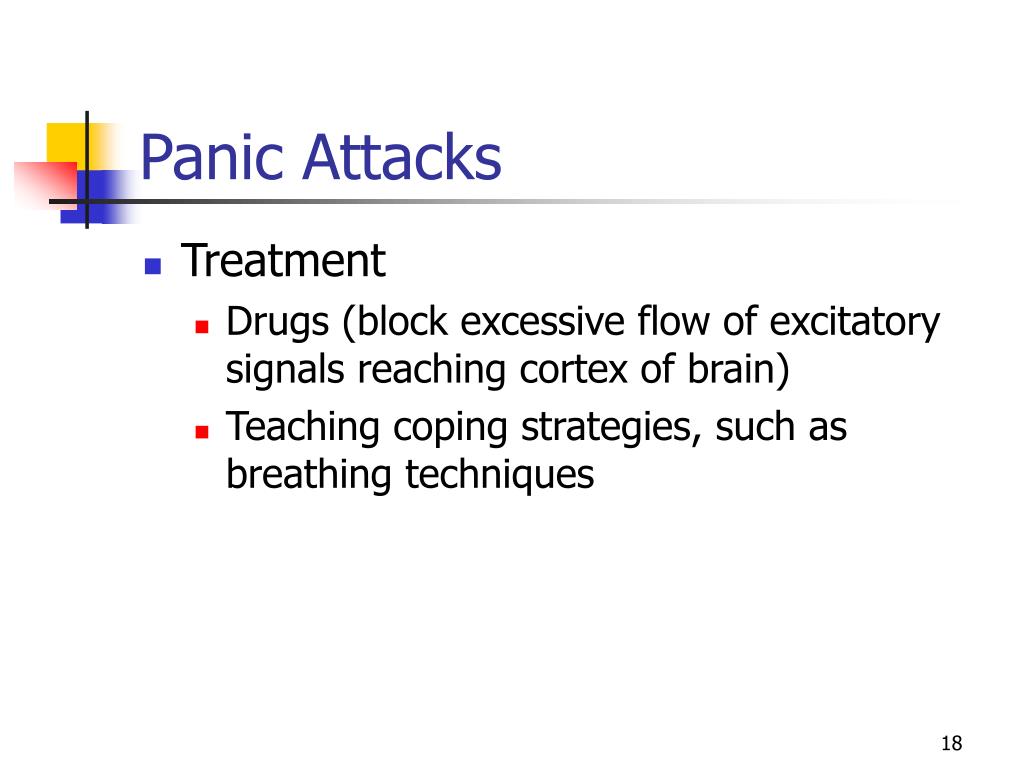 Panic Attacks

- Treatment
  - Drugs (block excessive flow of excitatory signals reaching cortex of brain)
  - Teaching coping strategies, such as breathing techniques

18